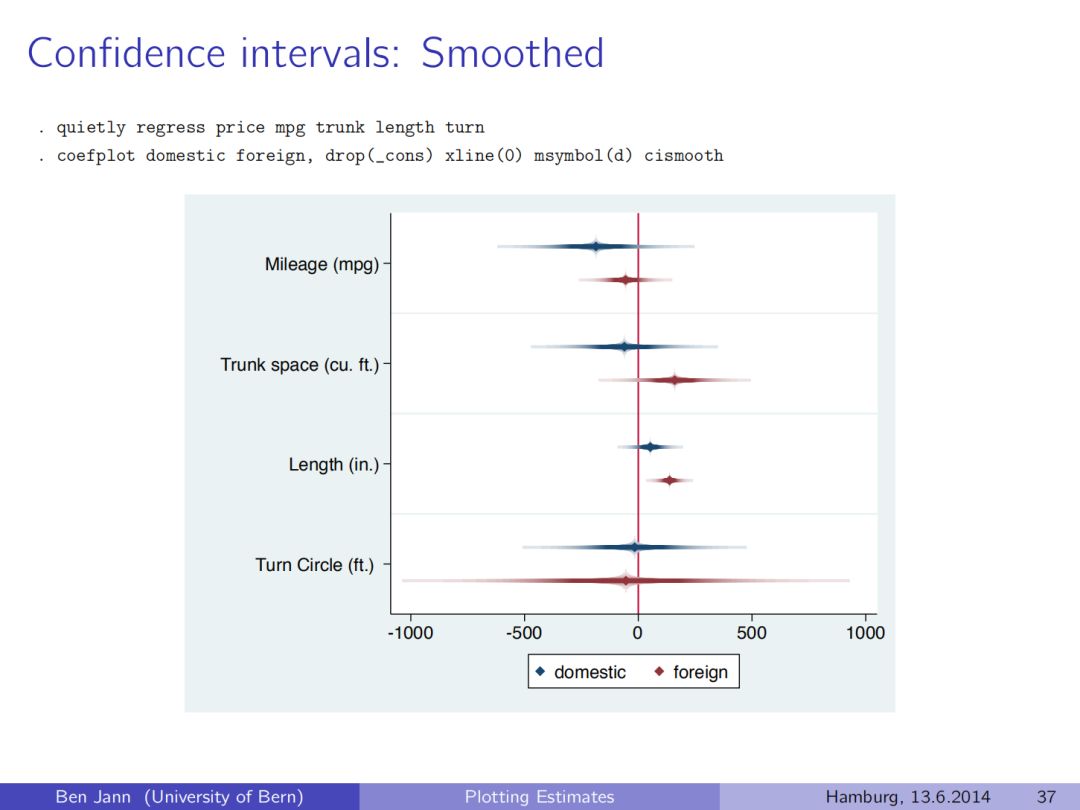 Confidence intervals: Smoothed

. quietly regress price mpg trunk length turn
. coefplot domestic foreign, drop(_cons) xline(0) msymbol(d) cismooth

Mileage (mpg)
Trunk space (cu. ft.)
Length (in.)
Turn Circle (ft.)
-1000 -500 0 500 1000
domestic foreign

Ben Jann (University of Bern) Plotting Estimates Hamburg, 13.6.2014 37